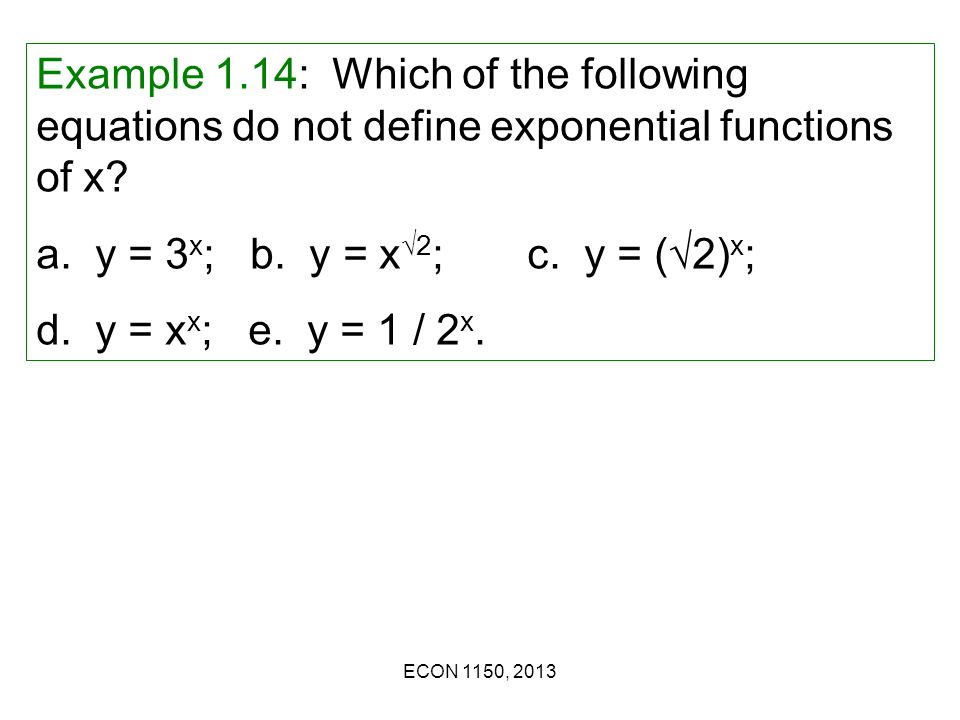 Example 1.14: Which of the following equations do not define exponential functions of x?

a. $y = 3^x$; b. $y = x^{\sqrt{2}}$; c. $y = (\sqrt{2})^x$;

d. $y = x^x$; e. $y = 1 / 2^x$.

ECON 1150, 2013